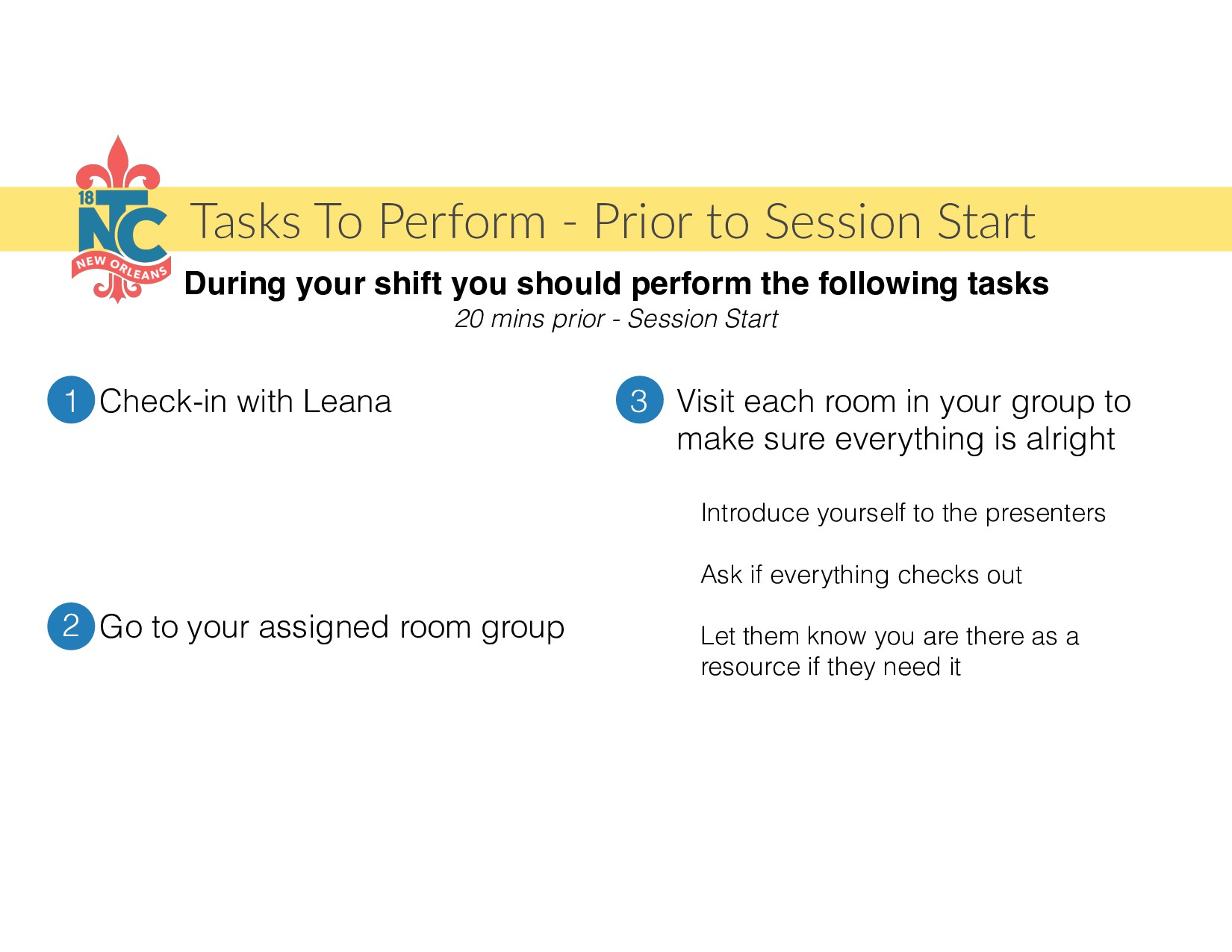 18
NTC
NEW ORLEANS

Tasks To Perform - Prior to Session Start

During your shift you should perform the following tasks

20 mins prior - Session Start

1 Check-in with Leana

2 Go to your assigned room group

3 Visit each room in your group to make sure everything is alright

Introduce yourself to the presenters

Ask if everything checks out

Let them know you are there as a resource if they need it